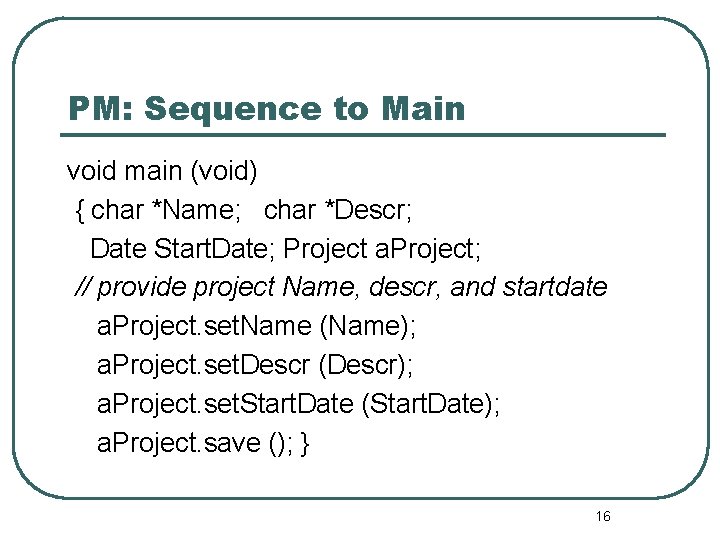 PM: Sequence to Main

void main (void)
{ char *Name;   char *Descr;
Date StartDate; Project aProject;
// provide project Name, descr, and startdate
aProject.setName (Name);
aProject.setDescr (Descr);
aProject.setStartDate (StartDate);
aProject.save (); }

16